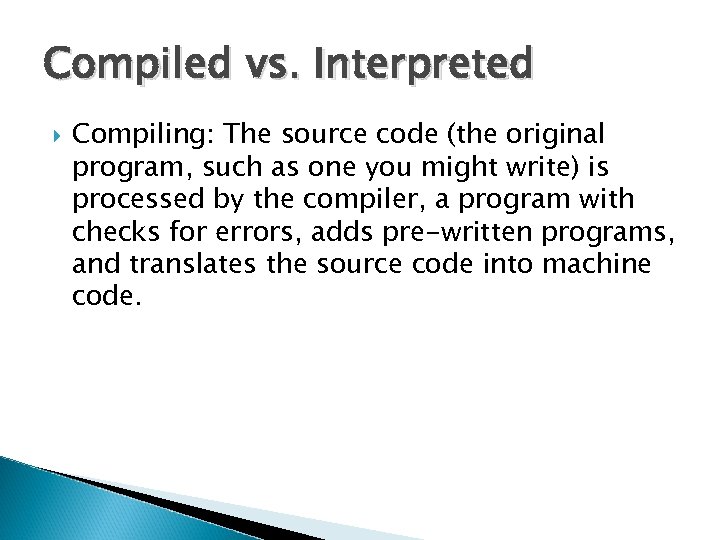 Compiled vs. Interpreted

Compiling: The source code (the original program, such as one you might write) is processed by the compiler, a program with checks for errors, adds pre-written programs, and translates the source code into machine code.